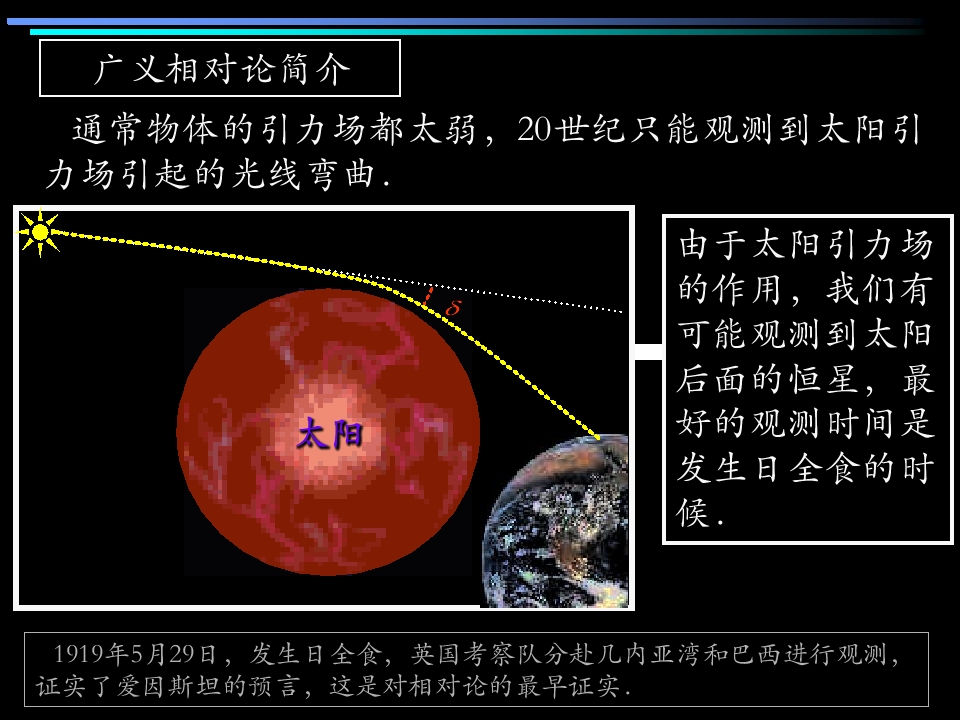 广义相对论简介

通常物体的引力场都太弱，20世纪只能观测到太阳引力场引起的光线弯曲.

$\delta$

太阳

由于太阳引力场的作用，我们有可能观测到太阳后面的恒星，最好的观测时间是发生日全食的时候.

1919年5月29日，发生日全食，英国考察队分赴几内亚湾和巴西进行观测，证实了爱因斯坦的预言，这是对相对论的最早证实.